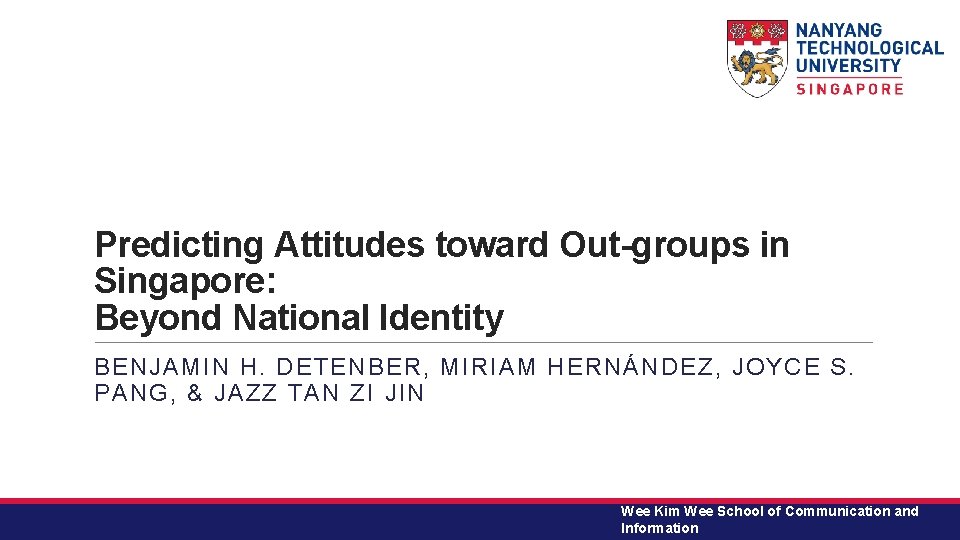 NANYANG TECHNOLOGICAL UNIVERSITY
SINGAPORE

Predicting Attitudes toward Out-groups in Singapore:
Beyond National Identity

BENJAMIN H. DETENBER, MIRIAM HERNÁNDEZ, JOYCE S. PANG, & JAZZ TAN ZI JIN

Wee Kim Wee School of Communication and Information